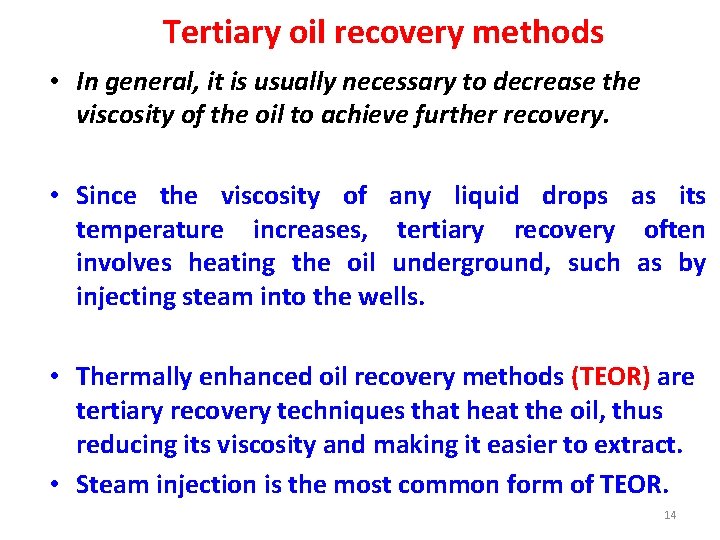 Tertiary oil recovery methods

• In general, it is usually necessary to decrease the viscosity of the oil to achieve further recovery.

• Since the viscosity of any liquid drops as its temperature increases, tertiary recovery often involves heating the oil underground, such as by injecting steam into the wells.

• Thermally enhanced oil recovery methods (TEOR) are tertiary recovery techniques that heat the oil, thus reducing its viscosity and making it easier to extract.
• Steam injection is the most common form of TEOR.

14